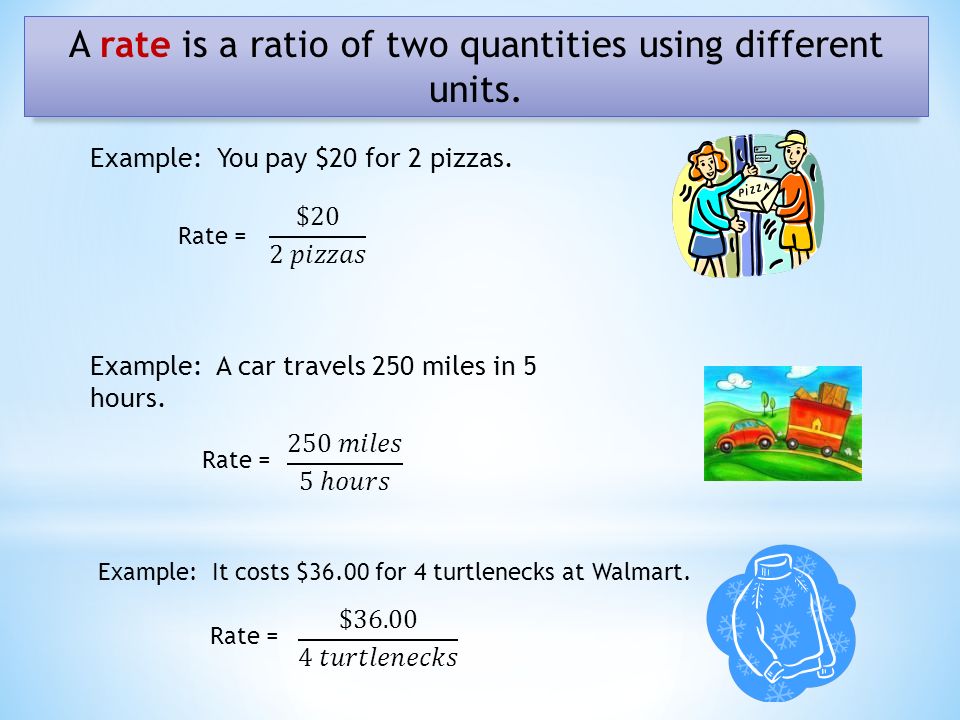 A rate is a ratio of two quantities using different units.

Example: You pay \$20 for 2 pizzas.

Rate = $\frac{\$20}{2\ pizzas}$

PIZZA

Example: A car travels 250 miles in 5 hours.

Rate = $\frac{250\ miles}{5\ hours}$

Example: It costs \$36.00 for 4 turtlenecks at Walmart.

Rate = $\frac{\$36.00}{4\ turtlenecks}$